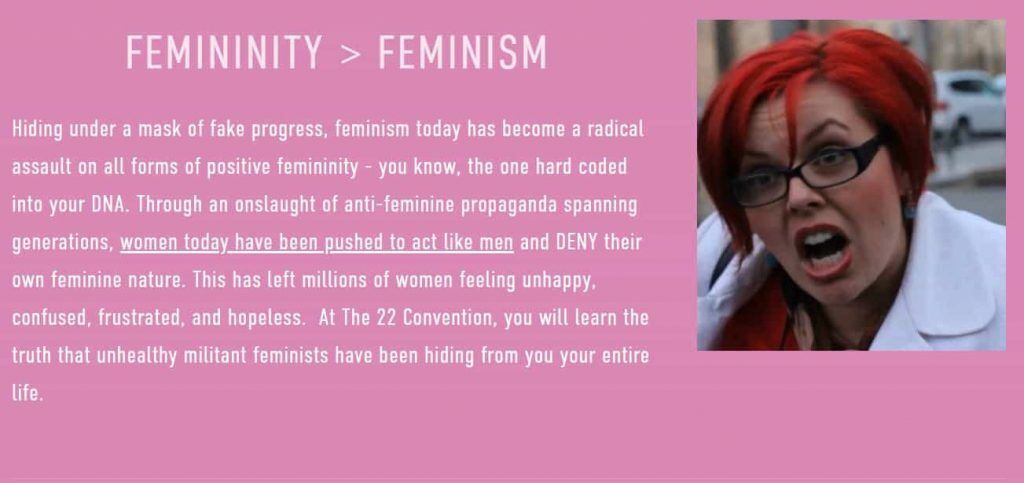 FEMININITY > FEMINISM

Hiding under a mask of fake progress, feminism today has become a radical assault on all forms of positive femininity - you know, the one hard coded into your DNA. Through an onslaught of anti-feminine propaganda spanning generations, women today have been pushed to act like men and DENY their own feminine nature. This has left millions of women feeling unhappy, confused, frustrated, and hopeless. At The 22 Convention, you will learn the truth that unhealthy militant feminists have been hiding from you your entire life.